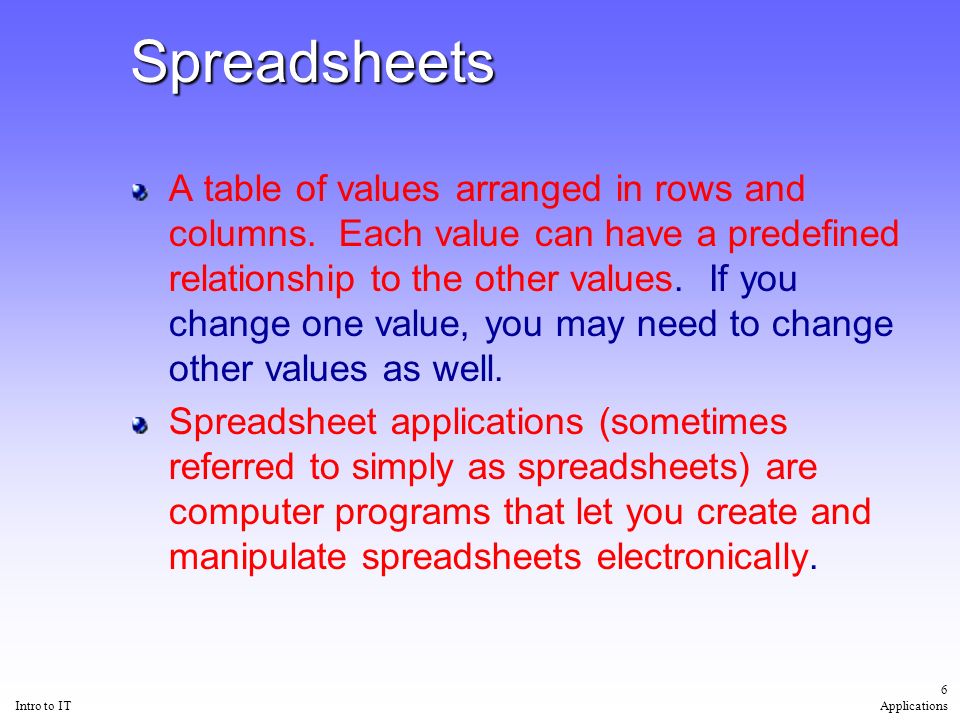 Spreadsheets

A table of values arranged in rows and columns. Each value can have a predefined relationship to the other values. If you change one value, you may need to change other values as well.

Spreadsheet applications (sometimes referred to simply as spreadsheets) are computer programs that let you create and manipulate spreadsheets electronically.

Intro to IT

6
Applications